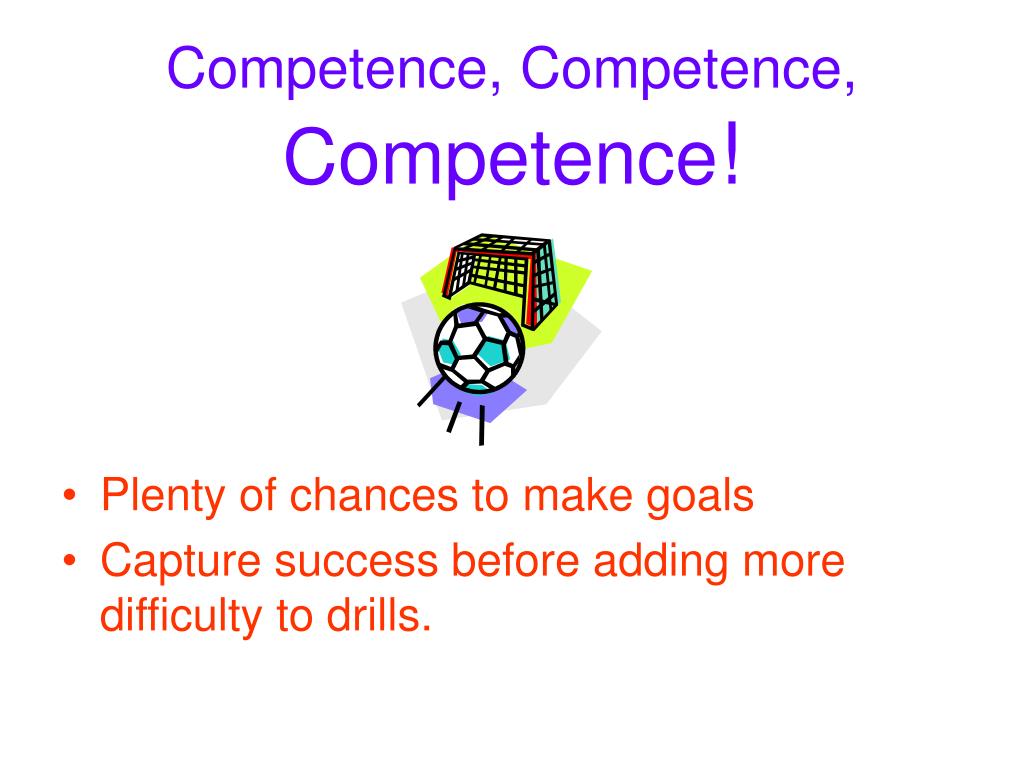 Competence, Competence, Competence!

• Plenty of chances to make goals
• Capture success before adding more difficulty to drills.